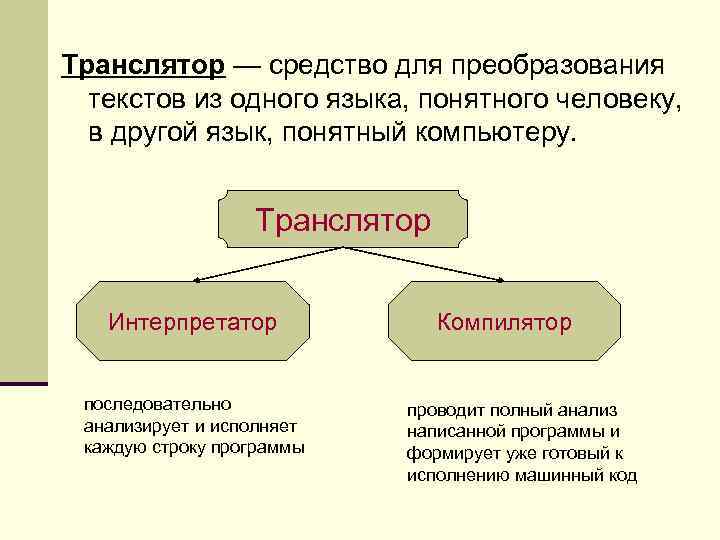 Транслятор — средство для преобразования текстов из одного языка, понятного человеку, в другой язык, понятный компьютеру.

Транслятор

Интерпретатор

Компилятор

последовательно анализирует и исполняет каждую строку программы

проводит полный анализ написанной программы и формирует уже готовый к исполнению машинный код